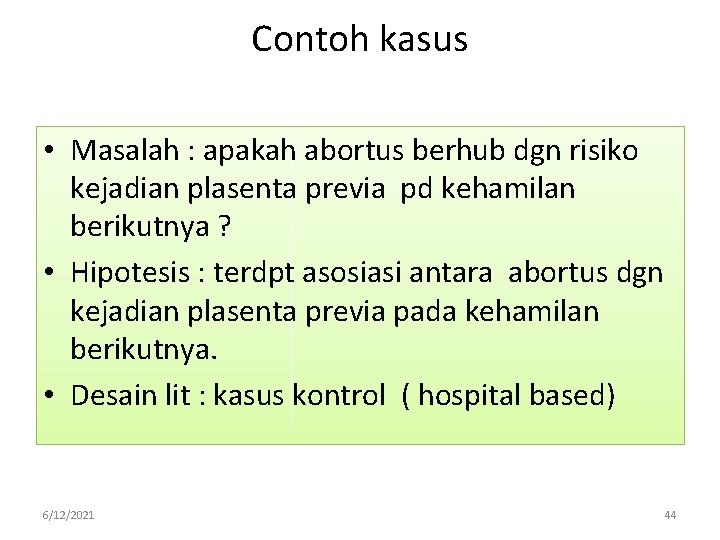 Contoh kasus

• Masalah : apakah abortus berhub dgn risiko kejadian plasenta previa pd kehamilan berikutnya ?
• Hipotesis : terdpt asosiasi antara abortus dgn kejadian plasenta previa pada kehamilan berikutnya.
• Desain lit : kasus kontrol ( hospital based)

6/12/2021

44